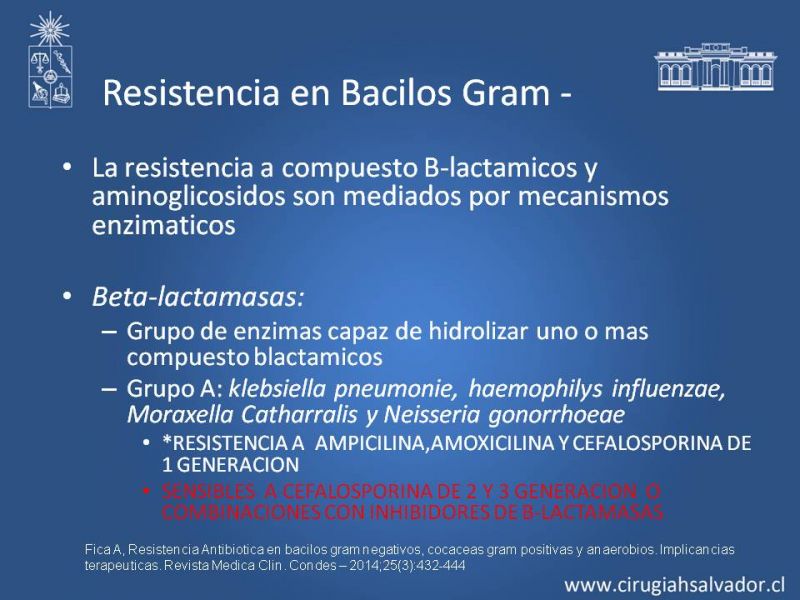 Resistencia en Bacilos Gram -

• La resistencia a compuesto B-lactamicos y aminoglicosidos son mediados por mecanismos enzimaticos

• Beta-lactamasas:
– Grupo de enzimas capaz de hidrolizar uno o mas compuesto blactamicos
– Grupo A: klebsiella pneumonie, haemophilys influenzae, Moraxella Catharralis y Neisseria gonorrhoeae
• *RESISTENCIA A AMPICILINA,AMOXICILINA Y CEFALOSPORINA DE 1 GENERACION
• SENSIBLES A CEFALOSPORINA DE 2 Y 3 GENERACION O COMBINACIONES CON INHIBIDORES DE B-LACTAMASAS

Fica A, Resistencia Antibiotica en bacilos gram negativos, cocaceas gram positivas y anaerobios. Implicancias terapeuticas. Revista Medica Clin. Condes – 2014;25(3):432-444

www.cirugiahsalvador.cl